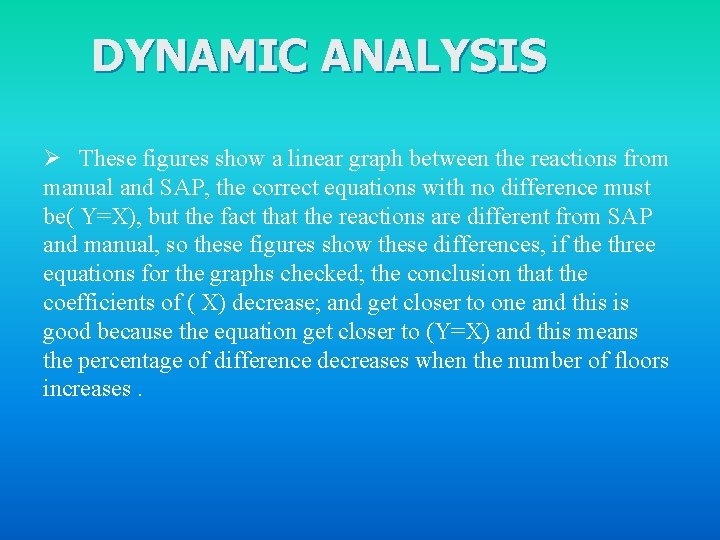 DYNAMIC ANALYSIS

➢ These figures show a linear graph between the reactions from manual and SAP, the correct equations with no difference must be( Y=X), but the fact that the reactions are different from SAP and manual, so these figures show these differences, if the three equations for the graphs checked; the conclusion that the coefficients of ( X) decrease; and get closer to one and this is good because the equation get closer to (Y=X) and this means the percentage of difference decreases when the number of floors increases .